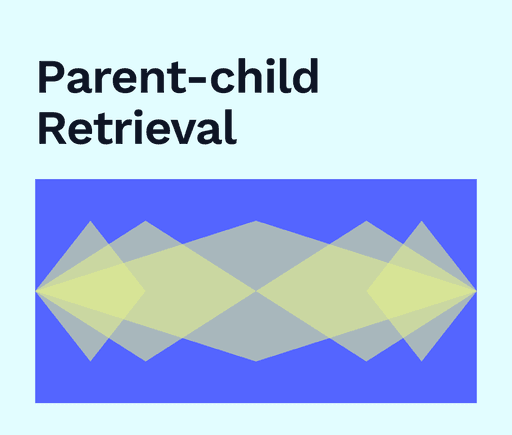 Parent-child Retrieval